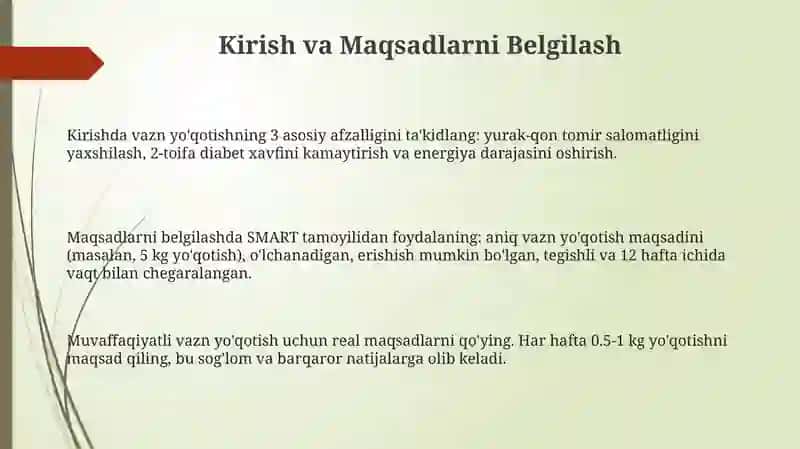 Kirish va Maqsadlarni Belgilash

Kirishda vazn yo'qotishning 3 asosiy afzalligini ta'kidlang: yurak-qon tomir salomatligini yaxshilash, 2-toifa diabet xavfini kamaytirish va energiya darajasini oshirish.

Maqsadlarni belgilashda SMART tamoyilidan foydalaning: aniq vazn yo'qotish maqsadini (masalan, 5 kg yo'qotish), o'lchanadigan, erishish mumkin bo'lgan, tegishli va 12 hafta ichida vaqt bilan chegaralangan.

Muvaffaqiyatli vazn yo'qotish uchun real maqsadlarni qo'ying. Har hafta 0.5-1 kg yo'qotishni maqsad qiling, bu sog'lom va barqaror natijalarga olib keladi.